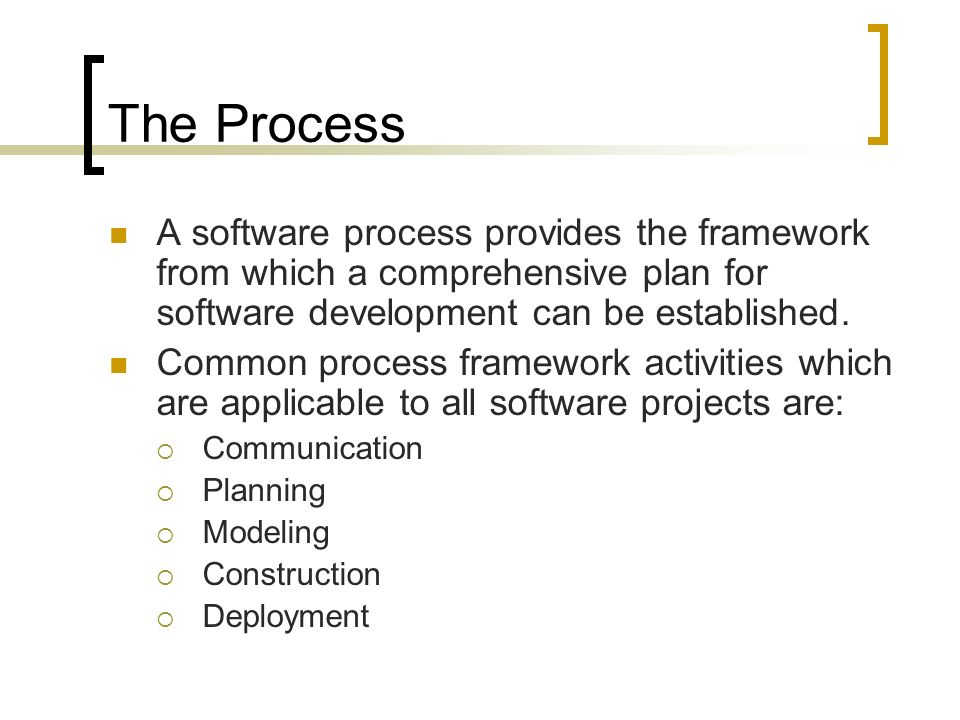 The Process

A software process provides the framework from which a comprehensive plan for software development can be established.

Common process framework activities which are applicable to all software projects are:

Communication

Planning

Modeling

Construction

Deployment